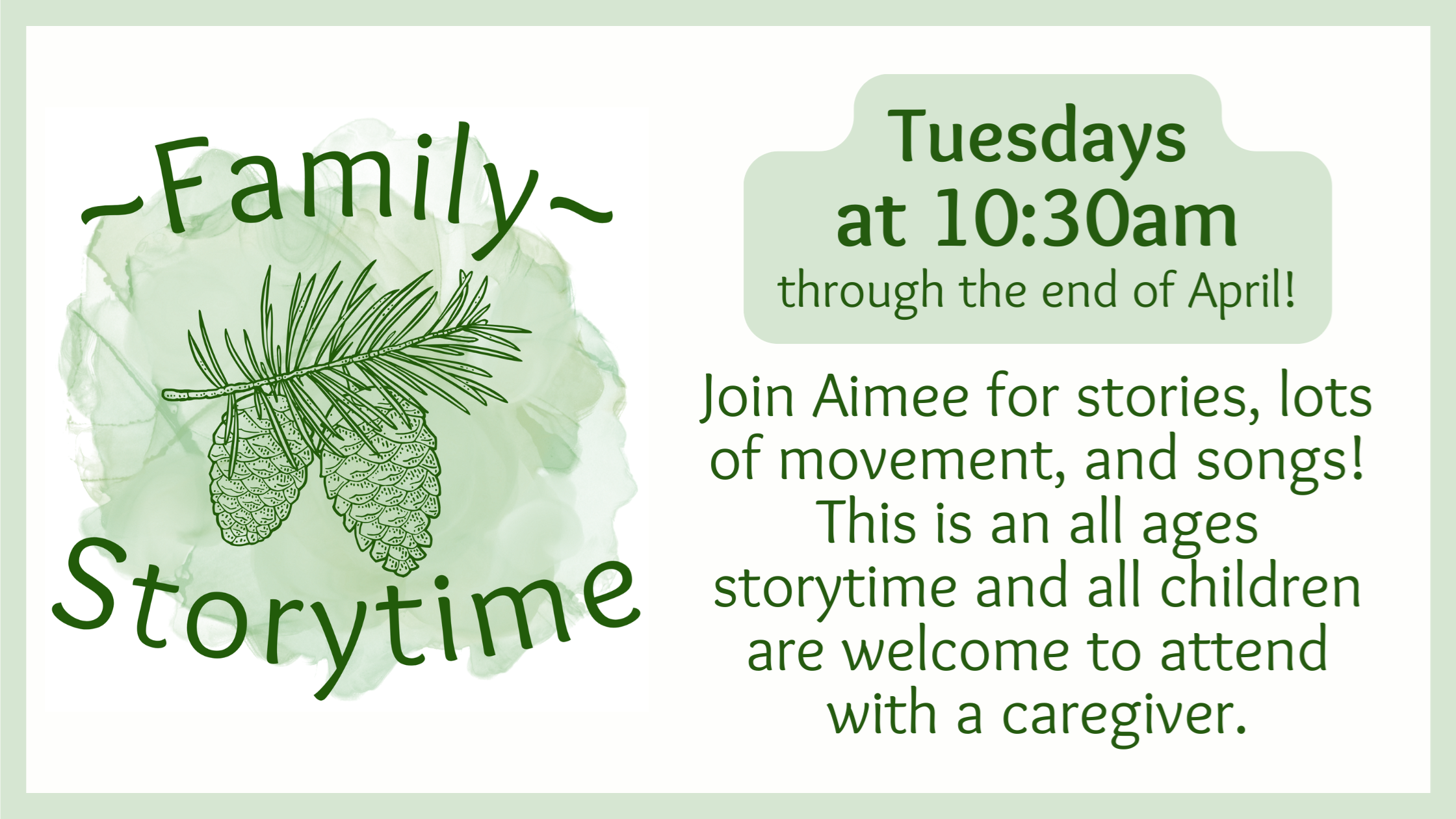 ~Family~
Storytime

Tuesdays at 10:30am
through the end of April!

Join Aimee for stories, lots of movement, and songs! This is an all ages storytime and all children are welcome to attend with a caregiver.